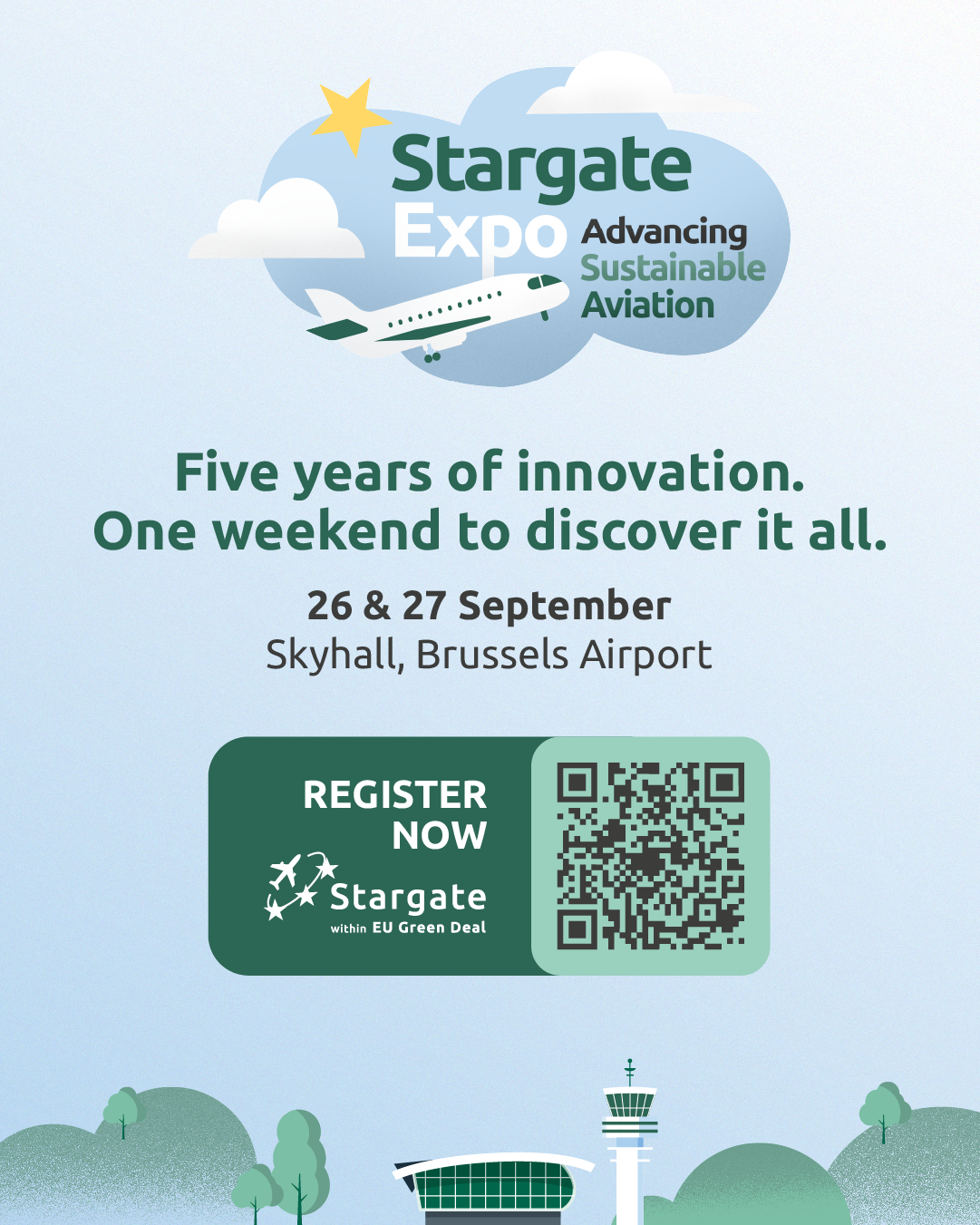 Stargate Expo Advancing Sustainable Aviation

Five years of innovation.
One weekend to discover it all.

26 & 27 September
Skyhall, Brussels Airport

REGISTER NOW

Stargate
within EU Green Deal